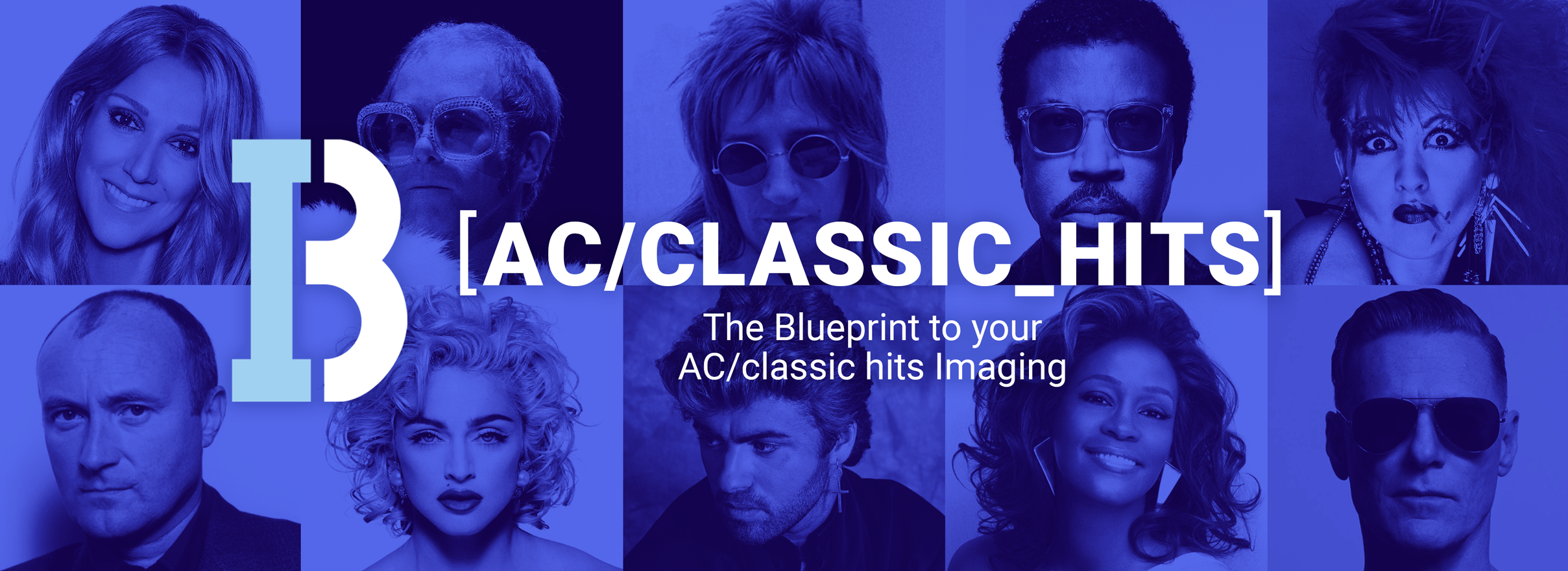 B

[AC/CLASSIC_HITS]

The Blueprint to your AC/classic hits Imaging